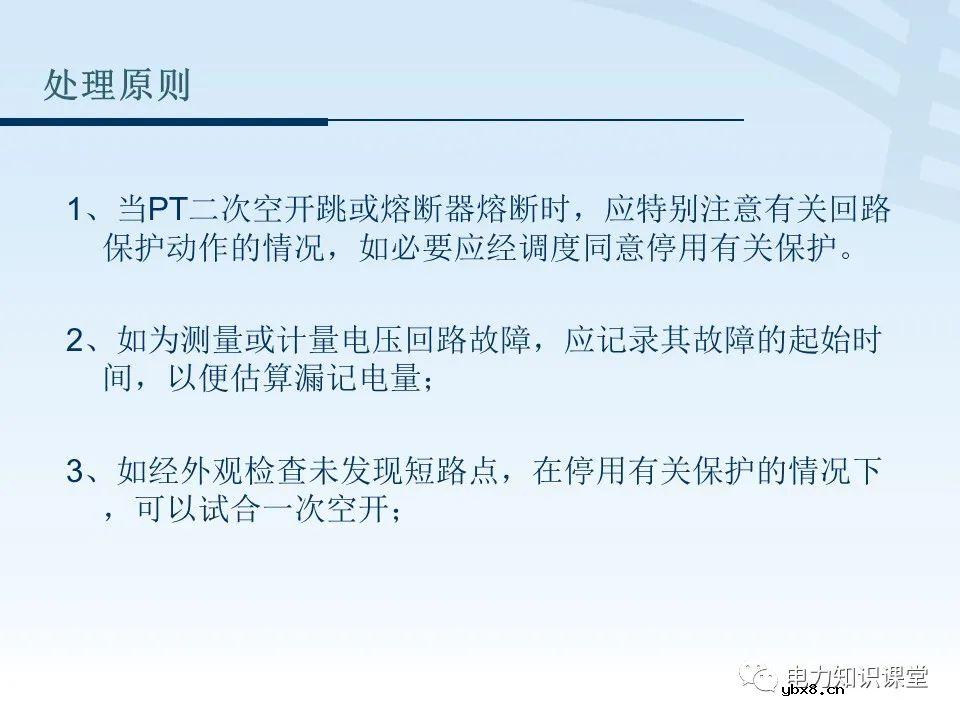 处理原则

1、当PT二次空开跳或熔断器熔断时，应特别注意有关回路保护动作的情况，如必要应经调度同意停用有关保护。

2、如为测量或计量电压回路故障，应记录其故障的起始时间，以便估算漏记电量；

3、如经外观检查未发现短路点，在停用有关保护的情况下，可以试合一次空开；

电力知识课堂
ybx8.cn